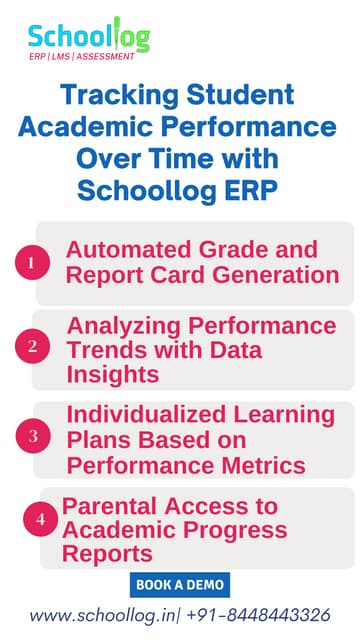 Schoollog
ERP | LMS | ASSESSMENT

Tracking Student Academic Performance Over Time with Schoollog ERP

1 Automated Grade and Report Card Generation

2 Analyzing Performance Trends with Data Insights

3 Individualized Learning Plans Based on Performance Metrics

4 Parental Access to Academic Progress Reports

BOOK A DEMO

www.schoollog.in| +91-8448443326